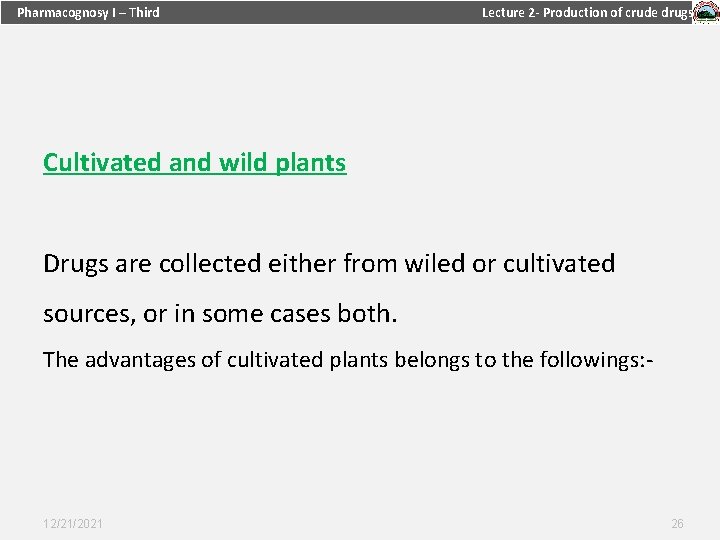 Pharmacognosy I – Third

Lecture 2- Production of crude drugs

Cultivated and wild plants

Drugs are collected either from wiled or cultivated sources, or in some cases both.

The advantages of cultivated plants belongs to the followings:-

12/21/2021

26